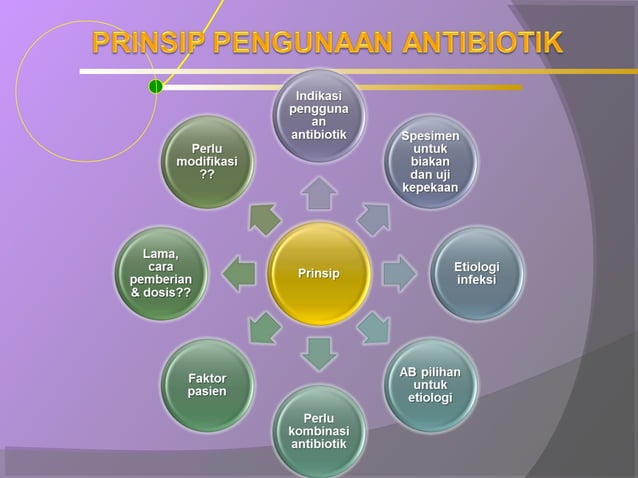 PRINSIP PENGUNAAN ANTIBIOTIK

Prinsip

Indikasi penggunaan antibiotik

Spesimen untuk biakan dan uji kepekaan

Etiologi infeksi

AB pilihan untuk etiologi

Perlu kombinasi antibiotik

Faktor pasien

Lama, cara pemberian & dosis??

Perlu modifikasi ??